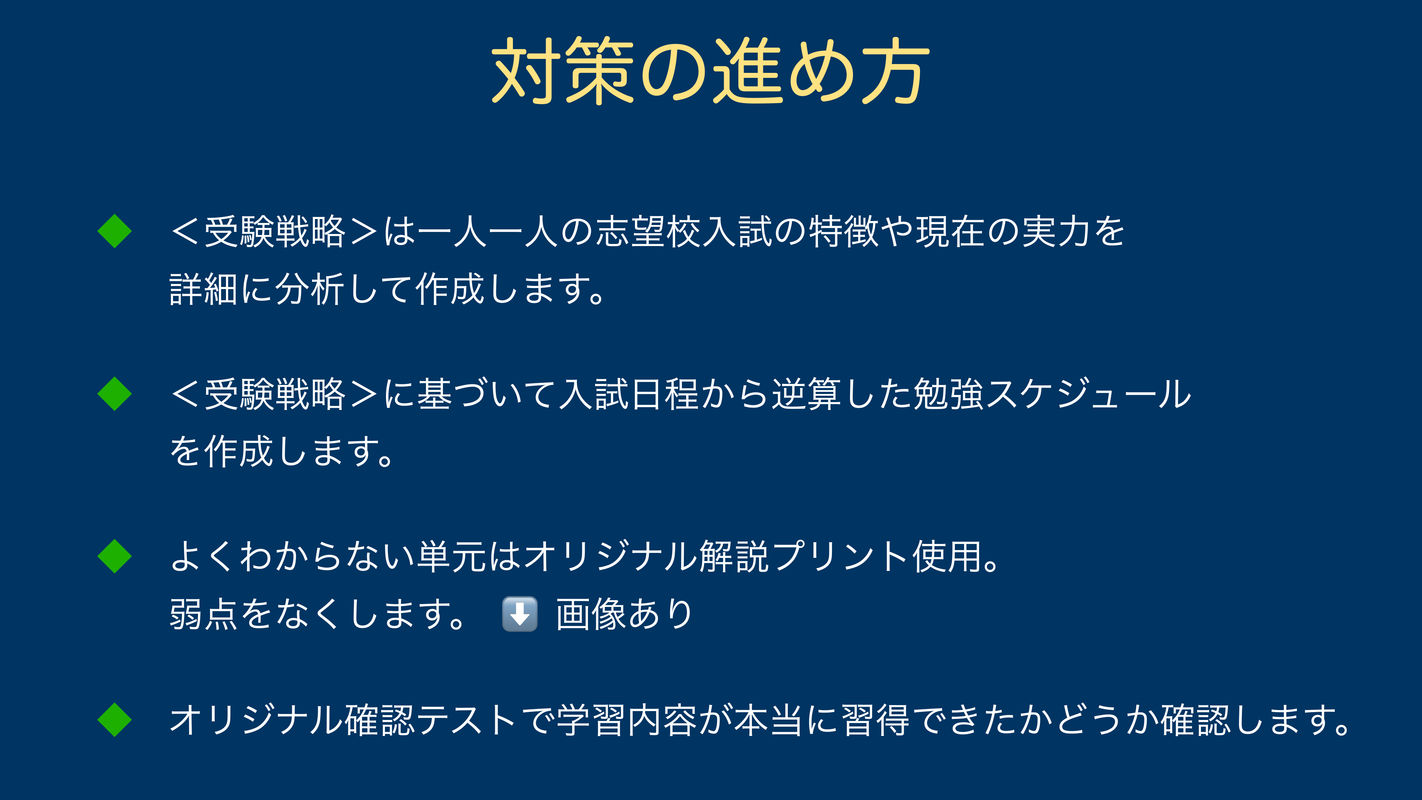 対策の進め方

◆ ＜受験戦略＞は一人一人の志望校入試の特徴や現在の実力を詳細に分析して作成します。

◆ ＜受験戦略＞に基づいて入試日程から逆算した勉強スケジュールを作成します。

◆ よくわからない単元はオリジナル解説プリント使用。弱点をなくします。 ⬇️ 画像あり

◆ オリジナル確認テストで学習内容が本当に習得できたかどうか確認します。